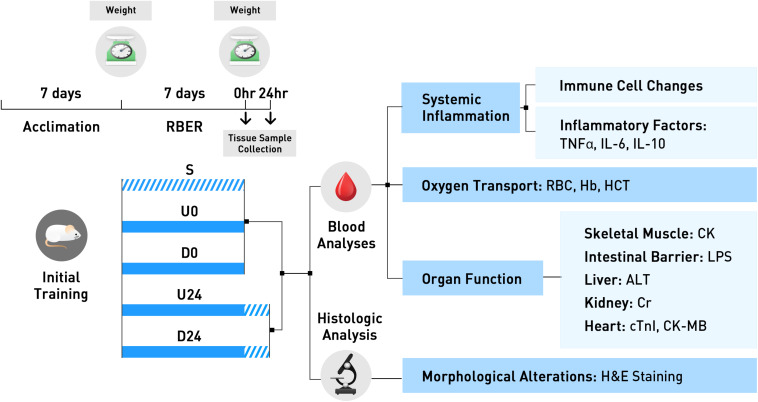 Weight

Weight

7 days

7 days

0hr 24hr

Acclimation

RBER

Tissue Sample Collection

S

U0

D0

U24

D24

Initial Training

Blood Analyses

Histologic Analysis

Systemic Inflammation

Immune Cell Changes

Inflammatory Factors: TNFα, IL-6, IL-10

Oxygen Transport: RBC, Hb, HCT

Organ Function

Skeletal Muscle: CK

Intestinal Barrier: LPS

Liver: ALT

Kidney: Cr

Heart: cTnI, CK-MB

Morphological Alterations: H&E Staining